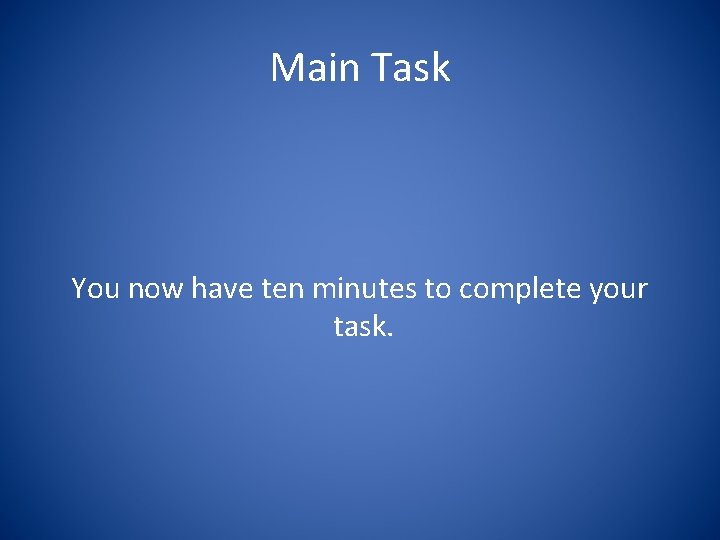 Main Task

You now have ten minutes to complete your task.